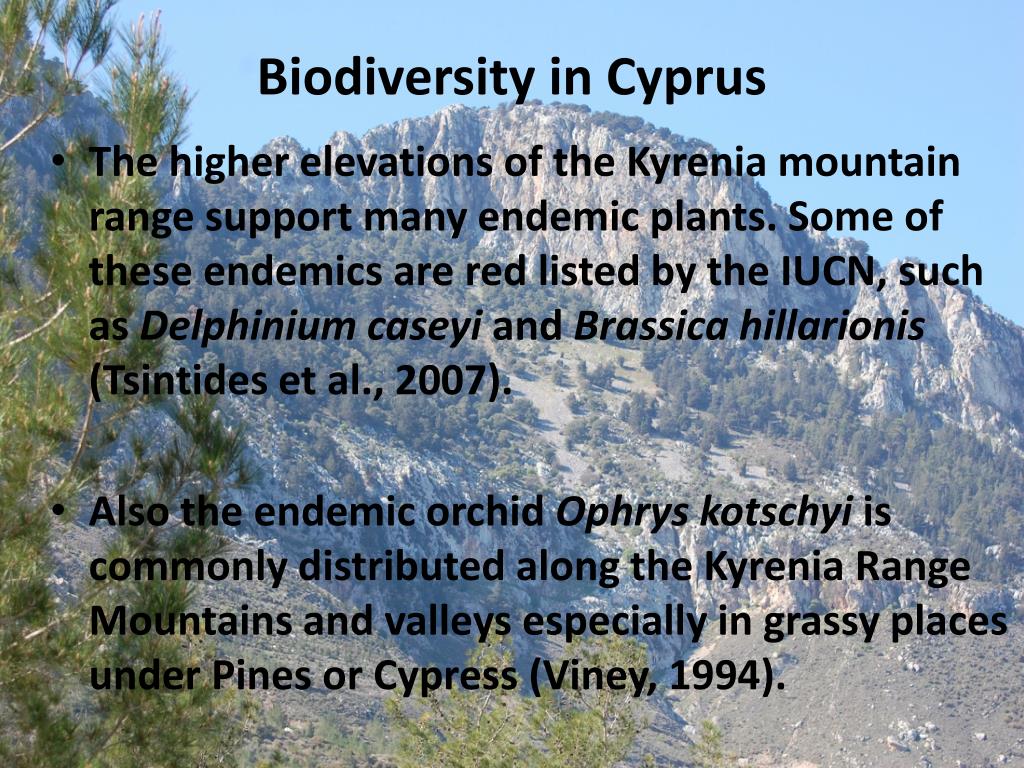 Biodiversity in Cyprus

• The higher elevations of the Kyrenia mountain range support many endemic plants. Some of these endemics are red listed by the IUCN, such as Delphinium caseyi and Brassica hillarionis (Tsintides et al., 2007).

• Also the endemic orchid Ophrys kotschyi is commonly distributed along the Kyrenia Range Mountains and valleys especially in grassy places under Pines or Cypress (Viney, 1994).